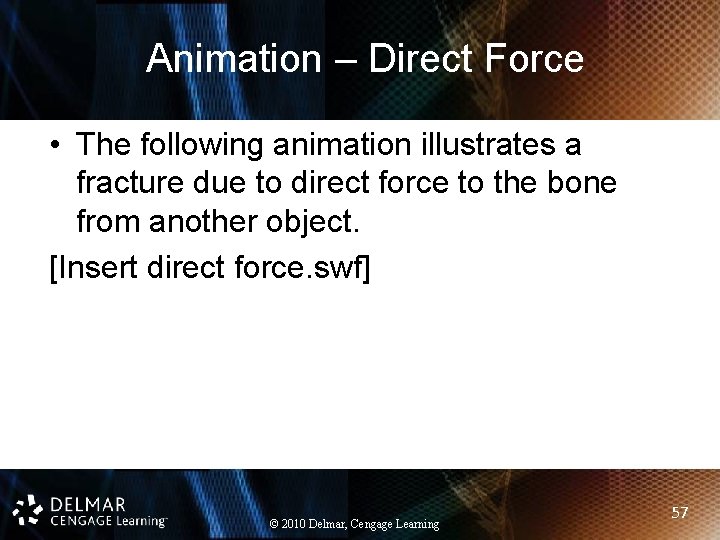 Animation – Direct Force

• The following animation illustrates a fracture due to direct force to the bone from another object.

[Insert direct force.swf]

DELMAR
CENGAGE Learning™

© 2010 Delmar, Cengage Learning

57